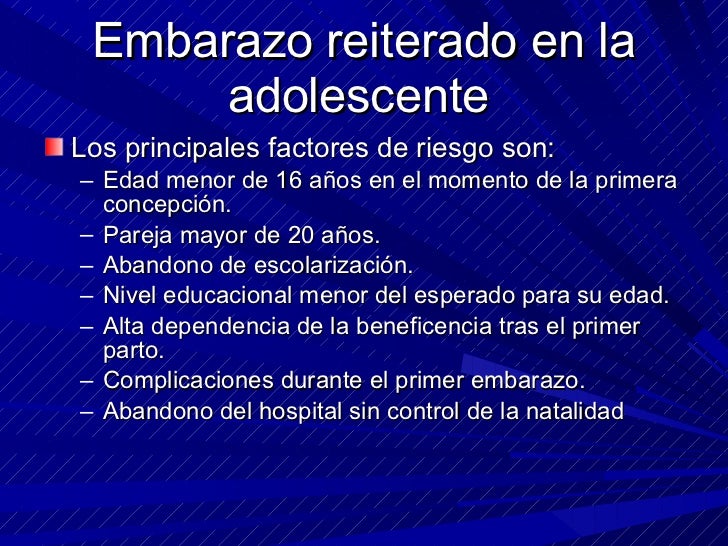 Embarazo reiterado en la adolescente

Los principales factores de riesgo son:
– Edad menor de 16 años en el momento de la primera concepción.
– Pareja mayor de 20 años.
– Abandono de escolarización.
– Nivel educacional menor del esperado para su edad.
– Alta dependencia de la beneficencia tras el primer parto.
– Complicaciones durante el primer embarazo.
– Abandono del hospital sin control de la natalidad